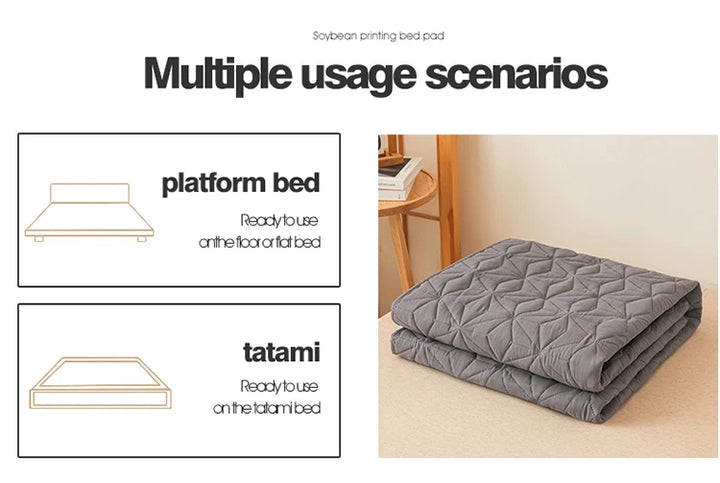 Soybean printing bed pad

Multiple usage scenarios

platform bed

Ready to use
on the floor or flat bed

tatami

Ready to use
on the tatami bed